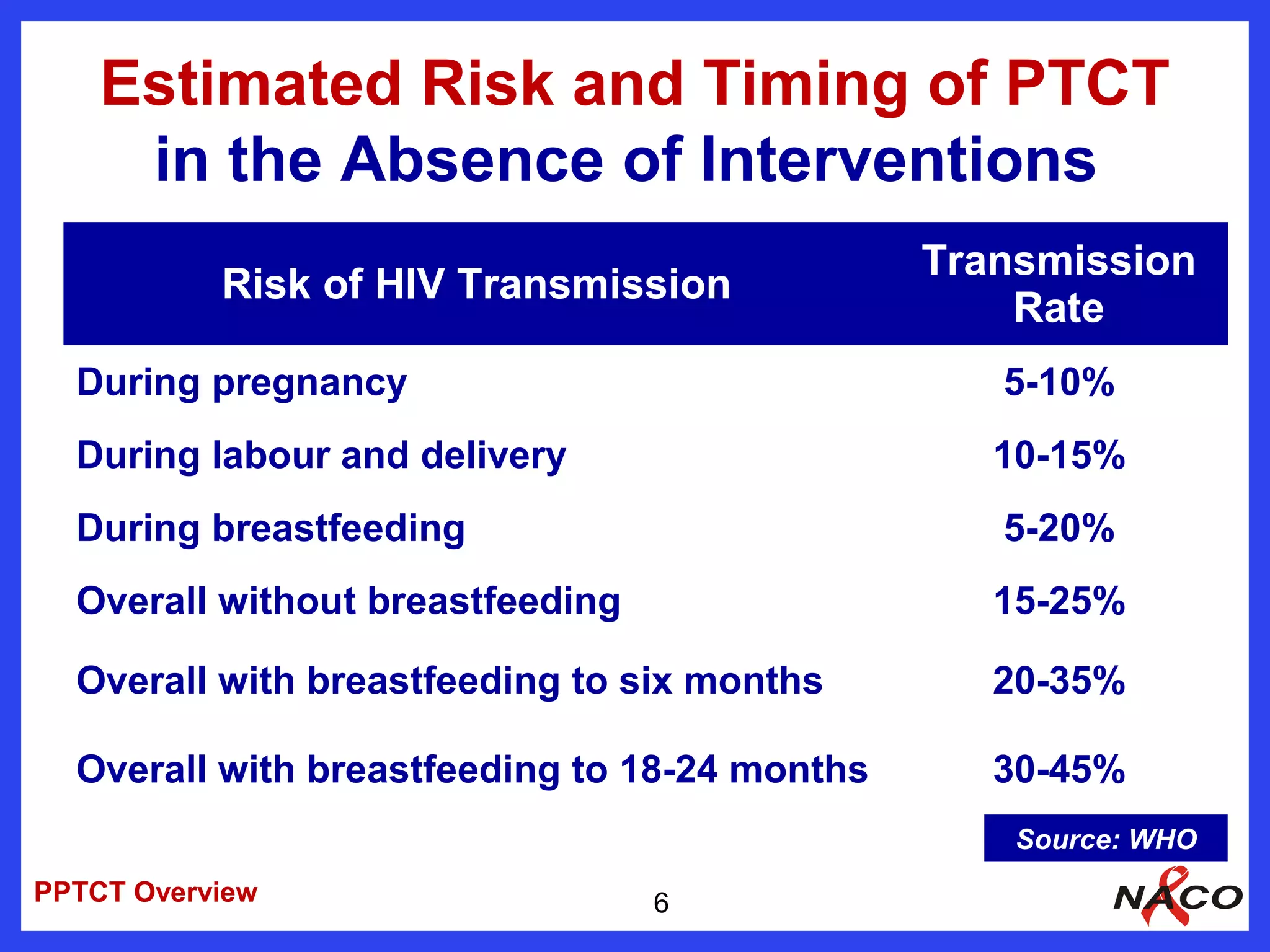 Estimated Risk and Timing of PTCT in the Absence of Interventions

| Risk of HIV Transmission | Transmission Rate |
|---|---|
| During pregnancy | 5-10% |
| During labour and delivery | 10-15% |
| During breastfeeding | 5-20% |
| Overall without breastfeeding | 15-25% |
| Overall with breastfeeding to six months | 20-35% |
| Overall with breastfeeding to 18-24 months | 30-45% |

Source: WHO

PPTCT Overview

6

NACO